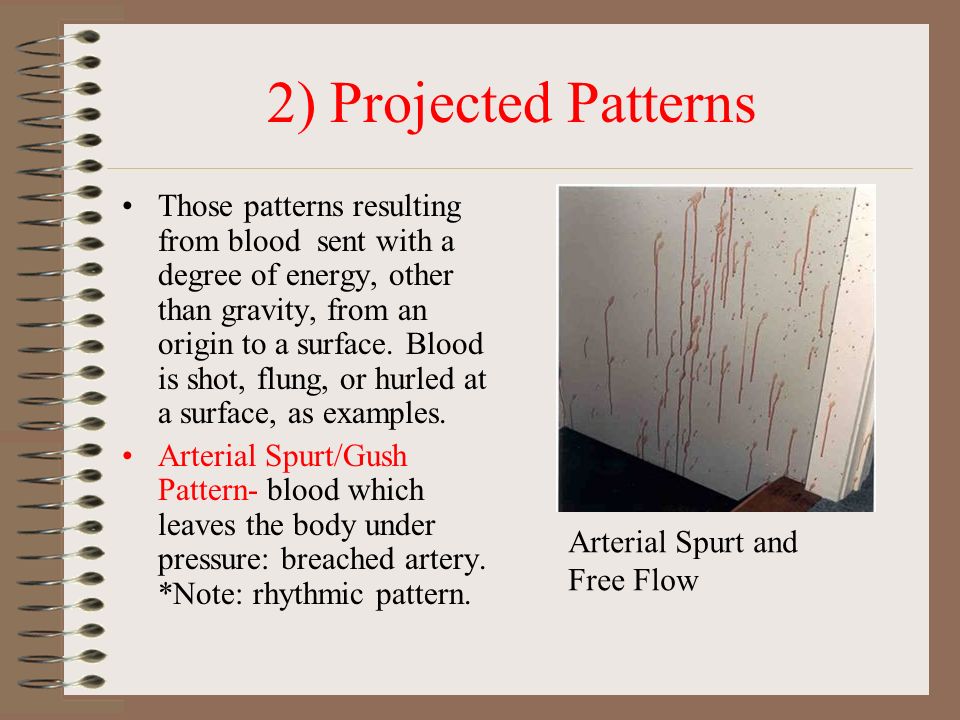 2) Projected Patterns

• Those patterns resulting from blood sent with a degree of energy, other than gravity, from an origin to a surface. Blood is shot, flung, or hurled at a surface, as examples.

• Arterial Spurt/Gush Pattern- blood which leaves the body under pressure: breached artery. *Note: rhythmic pattern.

Arterial Spurt and Free Flow